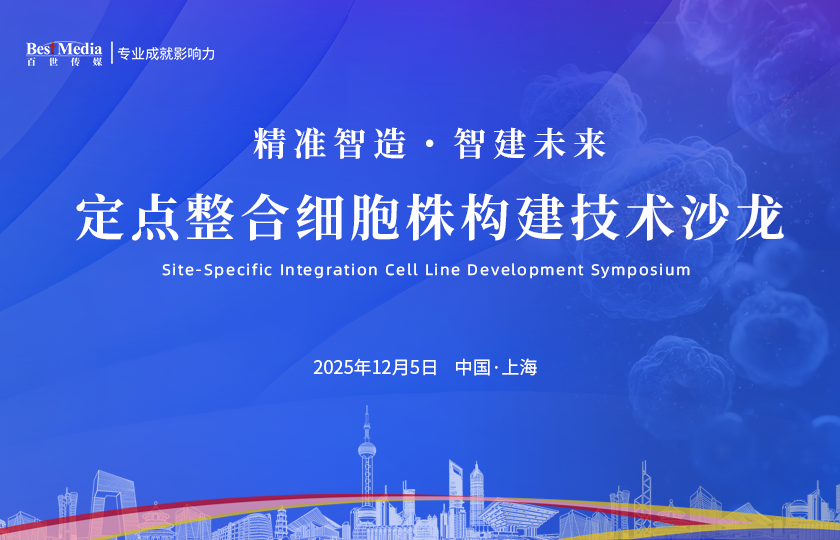 BestMedia
百世传媒
专业成就影响力

精准智造 · 智建未来

定点整合细胞株构建技术沙龙

Site-Specific Integration Cell Line Development Symposium

2025年12月5日 中国·上海